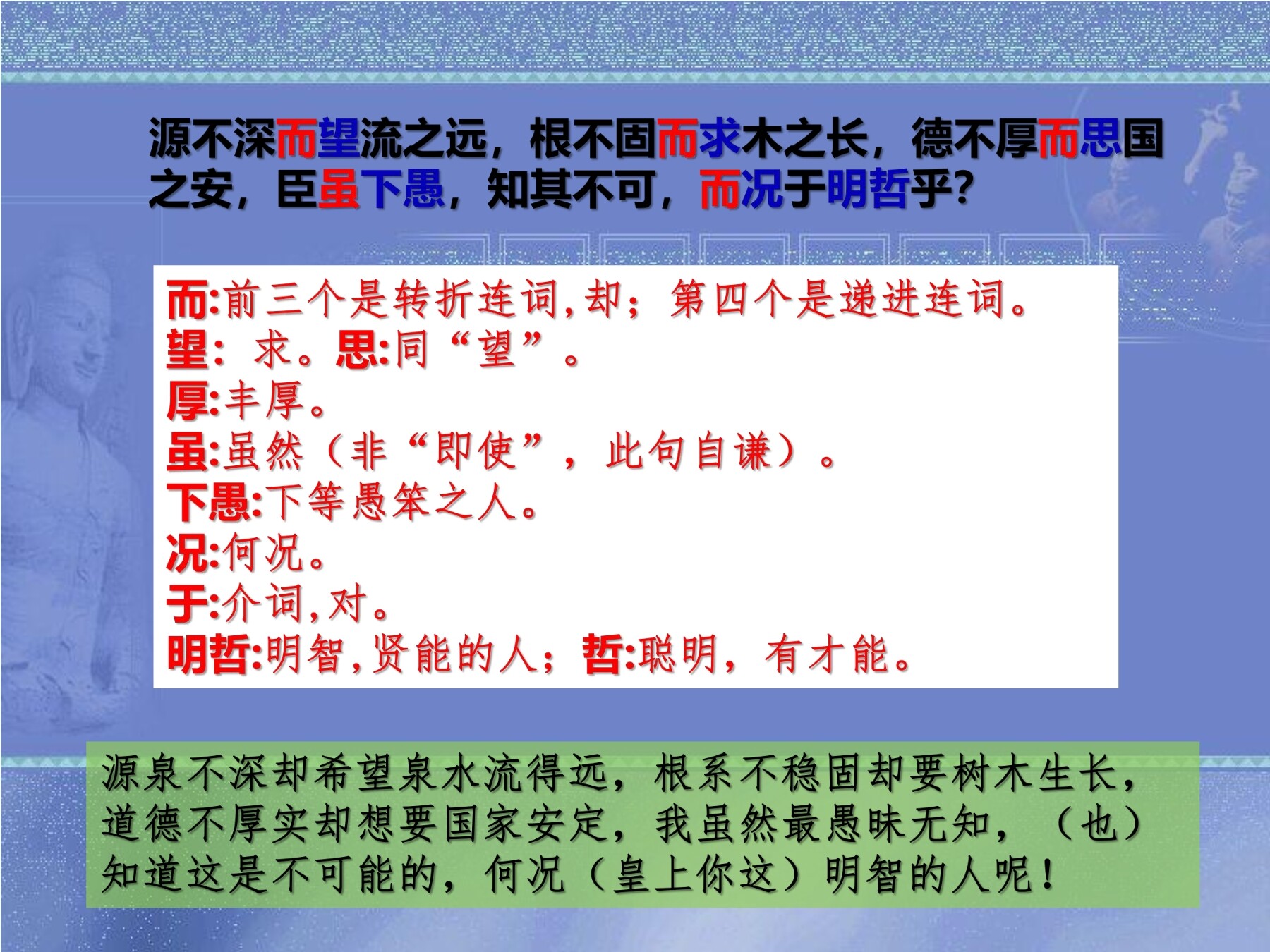 源不深而望流之远，根不固而求木之长，德不厚而思国之安，臣虽下愚，知其不可，而况于明哲乎？

而:前三个是转折连词,却；第四个是递进连词。
望：求。思:同“望”。
厚:丰厚。
虽:虽然（非“即使”，此句自谦）。
下愚:下等愚笨之人。
况:何况。
于:介词,对。
明哲:明智,贤能的人；哲:聪明，有才能。

源泉不深却希望泉水流得远，根系不稳固却要树木生长，道德不厚实却想要国家安定，我虽然最愚昧无知，（也）知道这是不可能的，何况（皇上你这）明智的人呢！